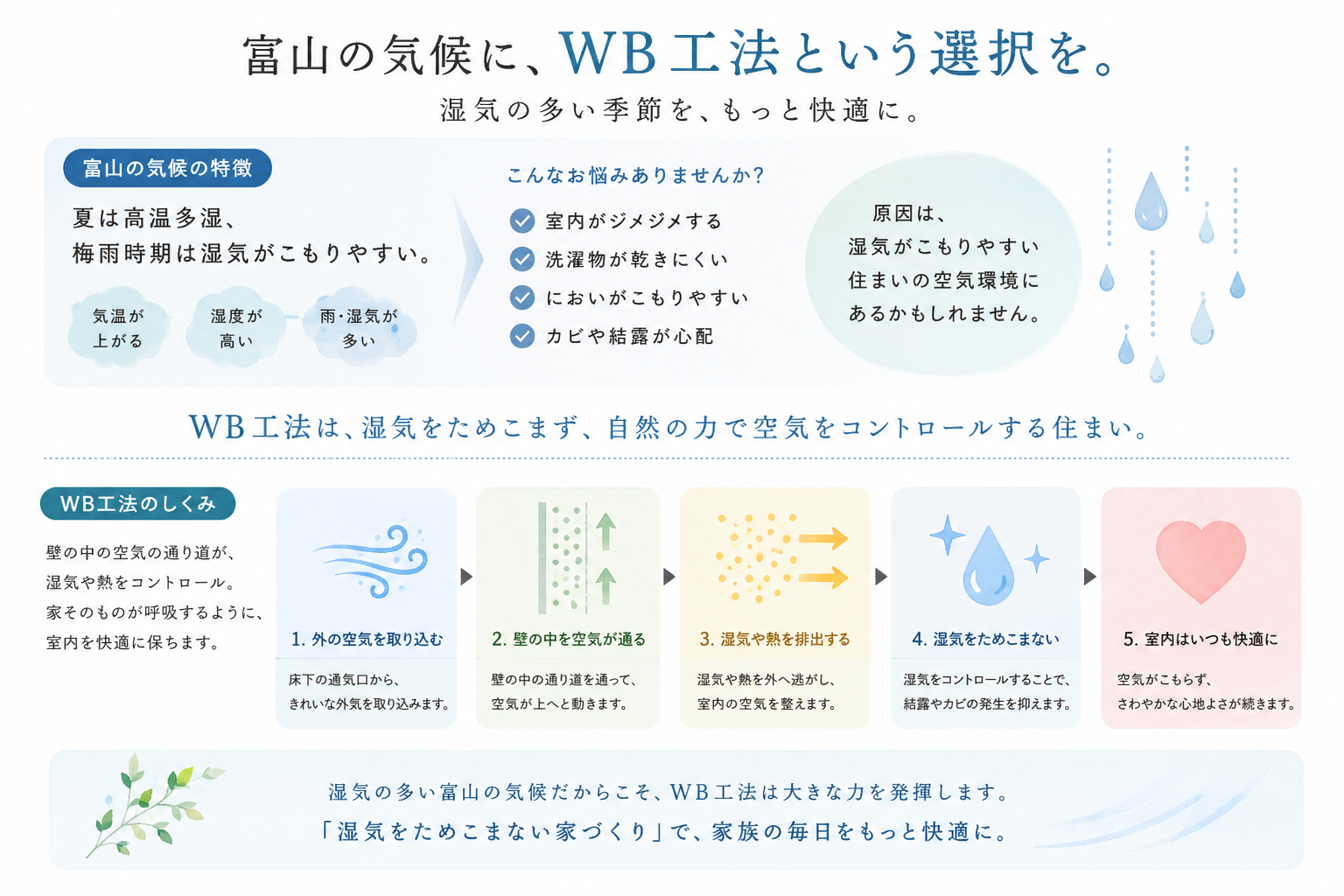 富山の気候に、WB工法という選択を。

湿気の多い季節を、もっと快適に。

富山の気候の特徴

夏は高温多湿、
梅雨時期は湿気がこもりやすい。

気温が上がる

湿度が高い

雨・湿気が多い

こんなお悩みありませんか?

室内がジメジメする

洗濯物が乾きにくい

においがこもりやすい

カビや結露が心配

原因は、
湿気がこもりやすい
住まいの空気環境に
あるかもしれません。

WB工法は、湿気をためこまず、自然の力で空気をコントロールする住まい。

WB工法のしくみ

壁の中の空気の通り道が、
湿気や熱をコントロール。
家そのものが呼吸するように、
室内を快適に保ちます。

1. 外の空気を取り込む

床下の通気口から、
きれいな外気を取り込みます。

2. 壁の中を空気が通る

壁の中の通り道を通って、
空気が上へと動きます。

3. 湿気や熱を排出する

湿気や熱を外へ逃がし、
室内の空気を整えます。

4. 湿気をためこまない

湿気をコントロールすることで、
結露やカビの発生を抑えます。

5. 室内はいつも快適に

空気がこもらず、
さわやかな心地よさが続きます。

湿気の多い富山の気候だからこそ、WB工法は大きな力を発揮します。
「湿気をためこまない家づくり」で、家族の毎日をもっと快適に。